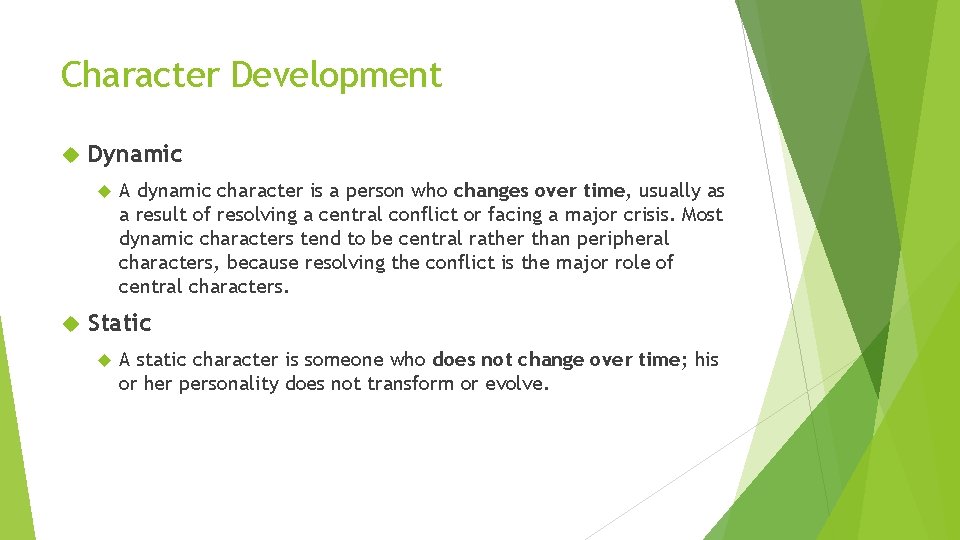 Character Development

Dynamic

A dynamic character is a person who changes over time, usually as a result of resolving a central conflict or facing a major crisis. Most dynamic characters tend to be central rather than peripheral characters, because resolving the conflict is the major role of central characters.

Static

A static character is someone who does not change over time; his or her personality does not transform or evolve.